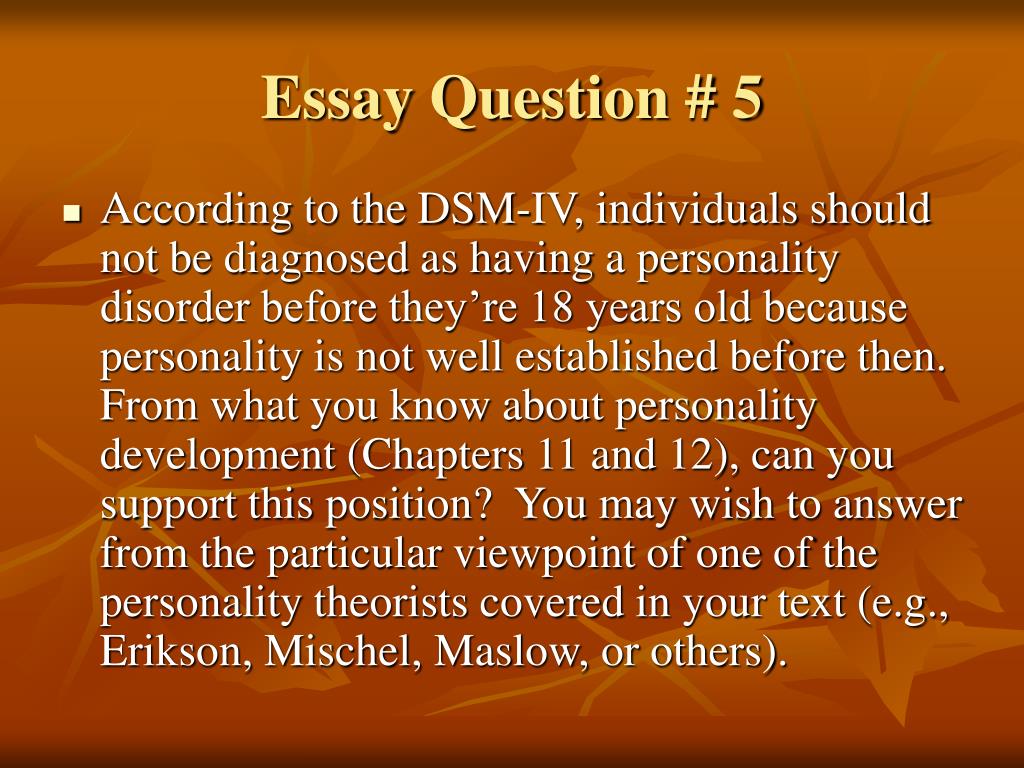 Essay Question # 5

According to the DSM-IV, individuals should not be diagnosed as having a personality disorder before they’re 18 years old because personality is not well established before then. From what you know about personality development (Chapters 11 and 12), can you support this position? You may wish to answer from the particular viewpoint of one of the personality theorists covered in your text (e.g., Erikson, Mischel, Maslow, or others).